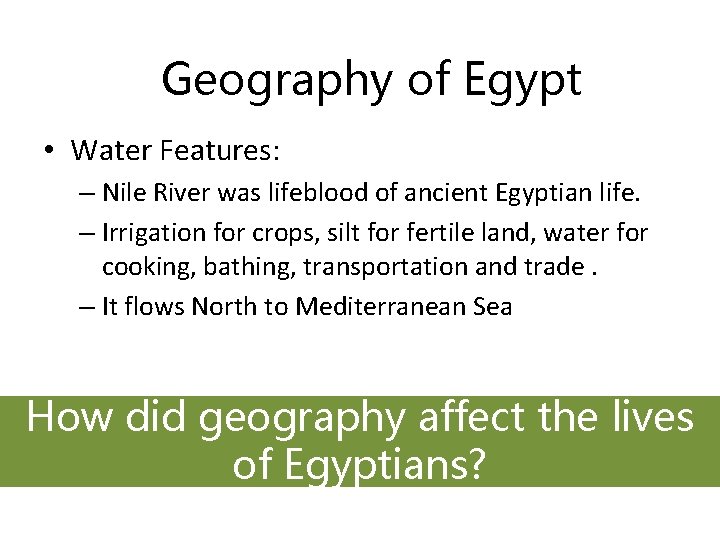 Geography of Egypt

• Water Features:
– Nile River was lifeblood of ancient Egyptian life.
– Irrigation for crops, silt for fertile land, water for cooking, bathing, transportation and trade .
– It flows North to Mediterranean Sea

How did geography affect the lives of Egyptians?